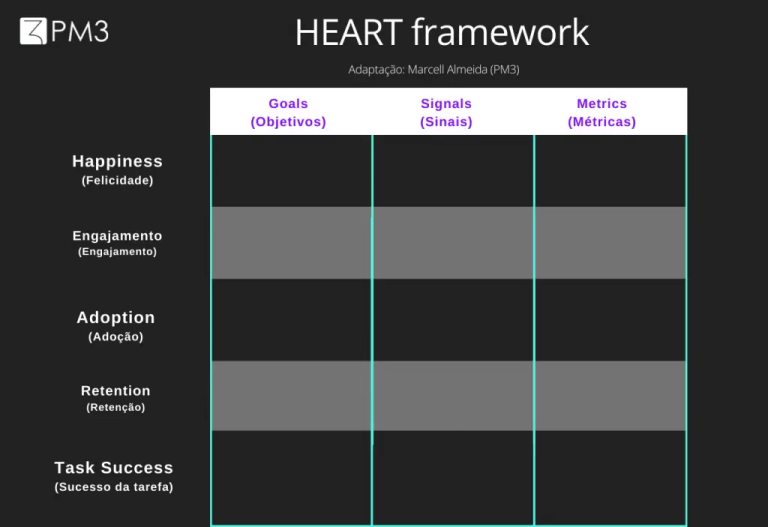 PM3

HEART framework

Adaptação: Marcell Almeida (PM3)

| | Goals (Objetivos) | Signals (Sinais) | Metrics (Métricas) |
|---|---|---|---|
| Happiness (Felicidade) | | | |
| Engajamento (Engajamento) | | | |
| Adoption (Adoção) | | | |
| Retention (Retenção) | | | |
| Task Success (Sucesso da tarefa) | | | |